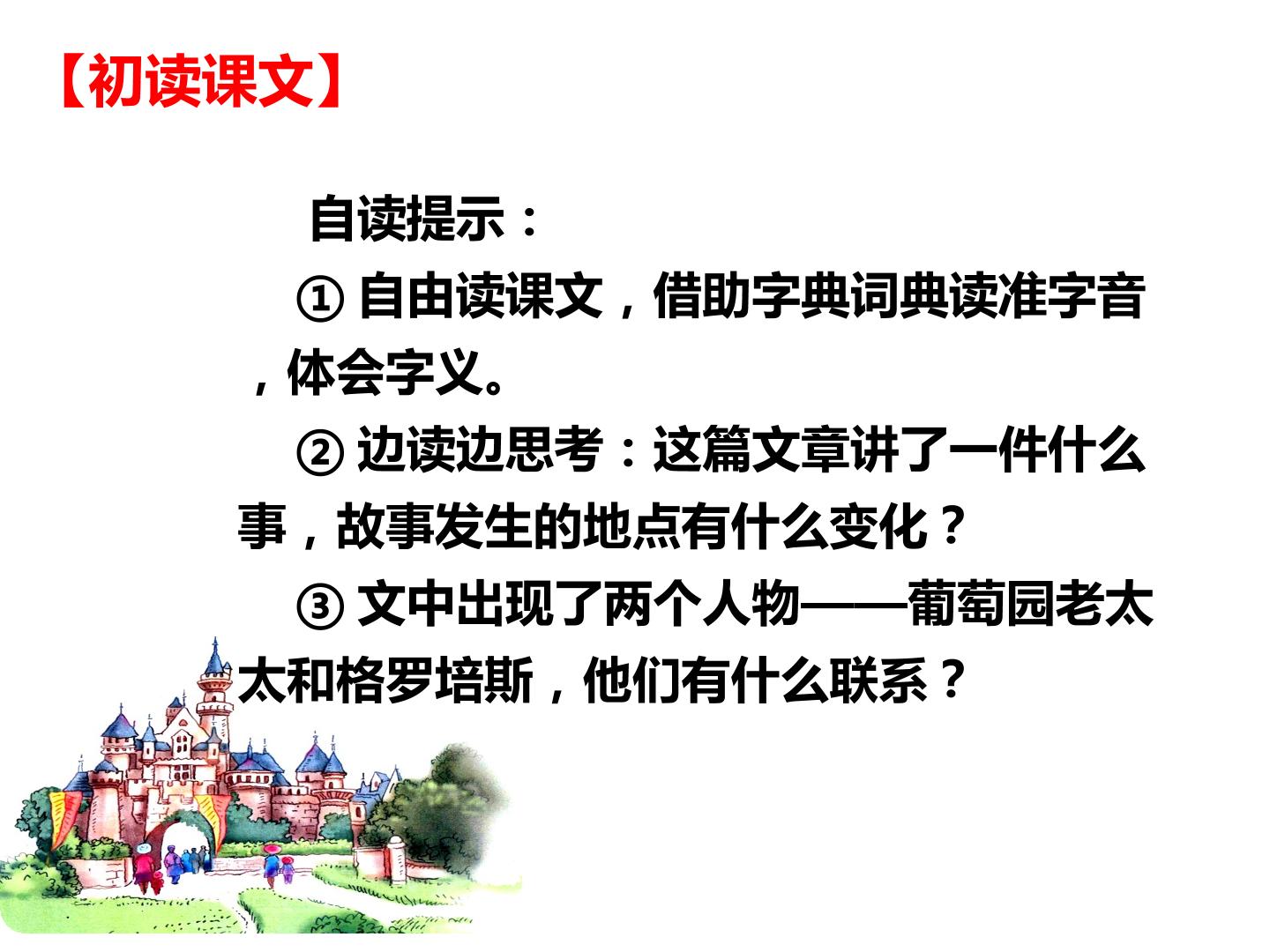 【初读课文】

自读提示：

①自由读课文，借助字典词典读准字音，体会字义。

②边读边思考：这篇文章讲了一件什么事，故事发生的地点有什么变化？

③文中出现了两个人物——葡萄园老太太和格罗培斯，他们有什么联系？